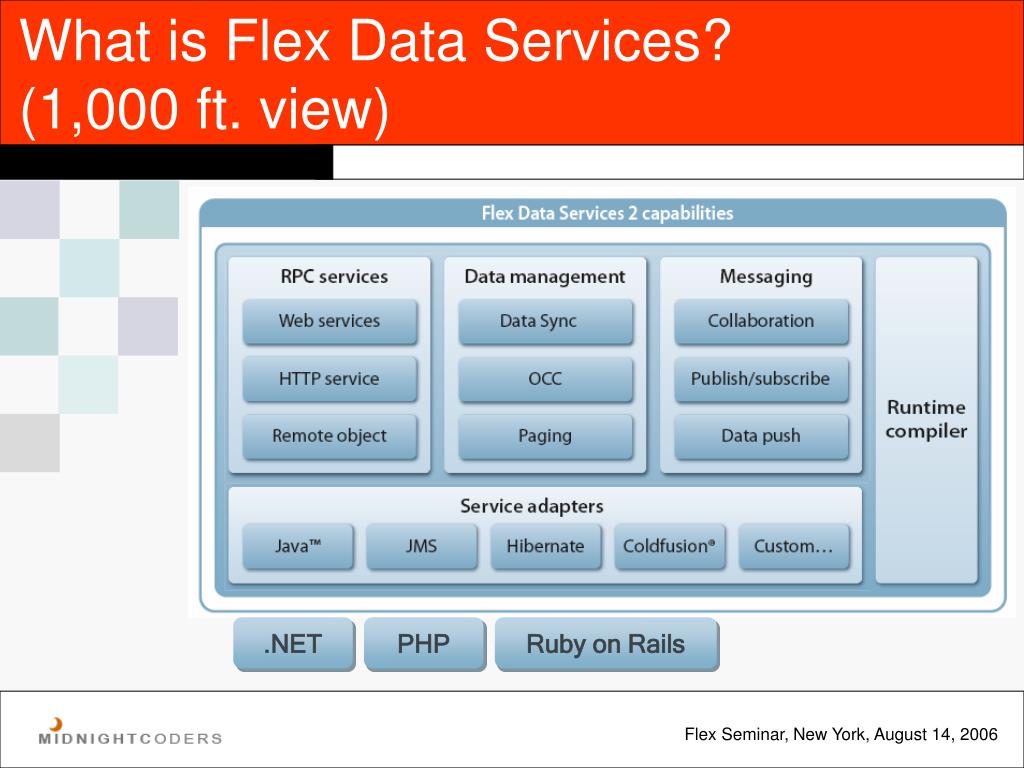 What is Flex Data Services?
(1,000 ft. view)

Flex Data Services 2 capabilities

RPC services
Web services
HTTP service
Remote object

Data management
Data Sync
OCC
Paging

Messaging
Collaboration
Publish/subscribe
Data push

Runtime compiler

Service adapters
Java™
JMS
Hibernate
Coldfusion®
Custom…

.NET
PHP
Ruby on Rails

MIDNIGHTCODERS

Flex Seminar, New York, August 14, 2006